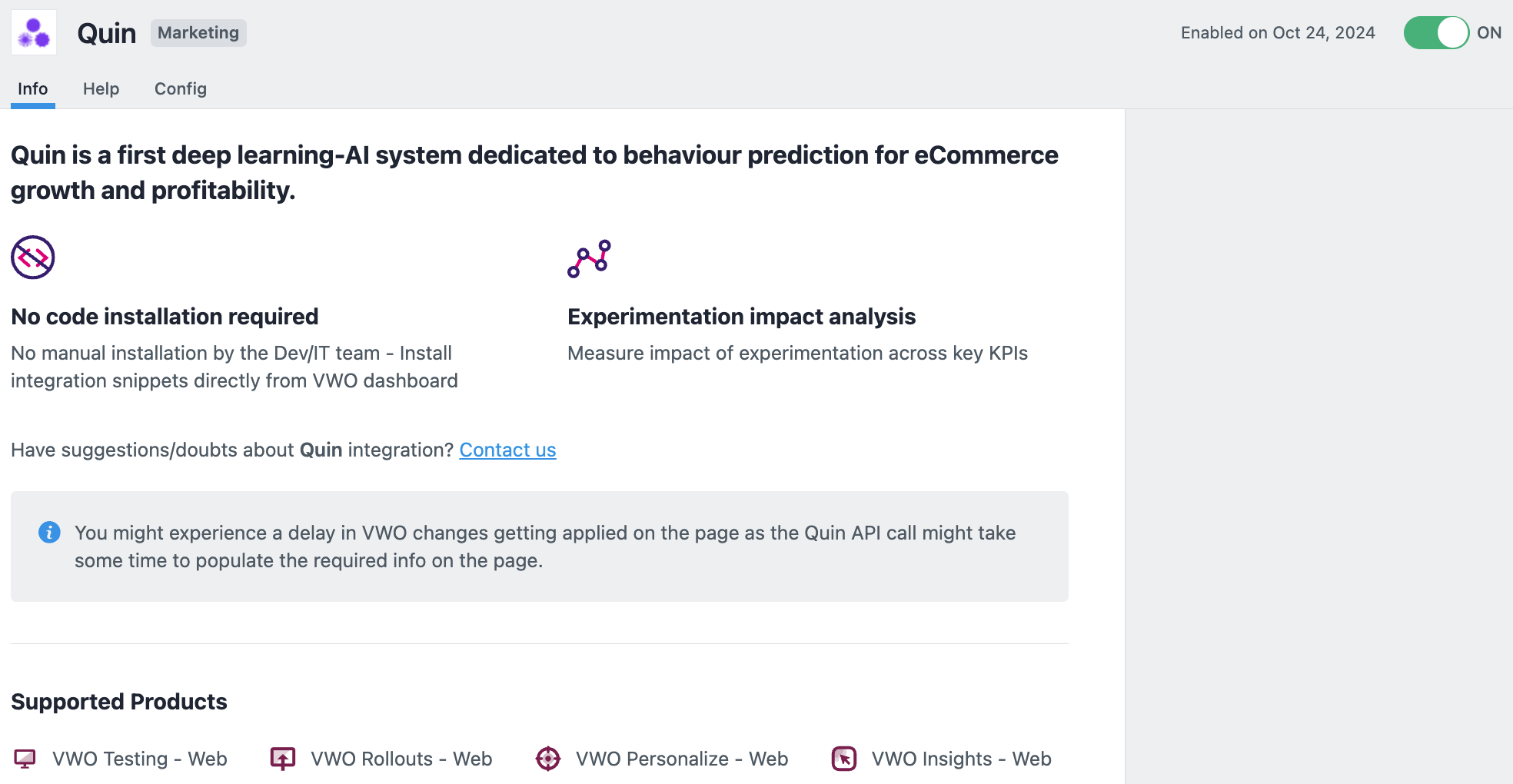 Quin Marketing

Enabled on Oct 24, 2024 ON

Info Help Config

Quin is a first deep learning-AI system dedicated to behaviour prediction for eCommerce growth and profitability.

No code installation required

No manual installation by the Dev/IT team - Install integration snippets directly from VWO dashboard

Experimentation impact analysis

Measure impact of experimentation across key KPIs

Have suggestions/doubts about Quin integration? Contact us

You might experience a delay in VWO changes getting applied on the page as the Quin API call might take some time to populate the required info on the page.

Supported Products

VWO Testing - Web VWO Rollouts - Web VWO Personalize - Web VWO Insights - Web